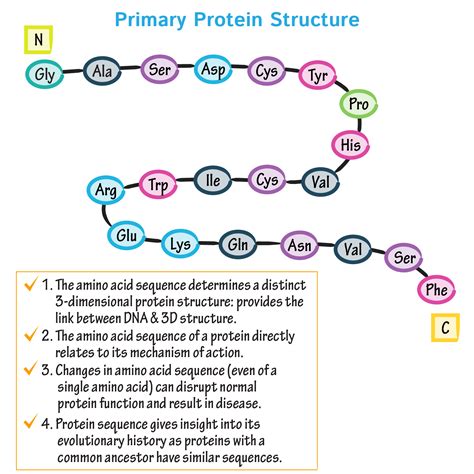 Primary Protein Structure

N

Gly Ala Ser Asp Cys Tyr Pro His Val Cys Ile Trp Arg Glu Lys Gln Asn Val Ser Phe

C

✓ 1. The amino acid sequence determines a distinct 3-dimensional protein structure: provides the link between DNA & 3D structure.
✓ 2. The amino acid sequence of a protein directly relates to its mechanism of action.
✓ 3. Changes in amino acid sequence (even of a single amino acid) can disrupt normal protein function and result in disease.
✓ 4. Protein sequence gives insight into its evolutionary history as proteins with a common ancestor have similar sequences.